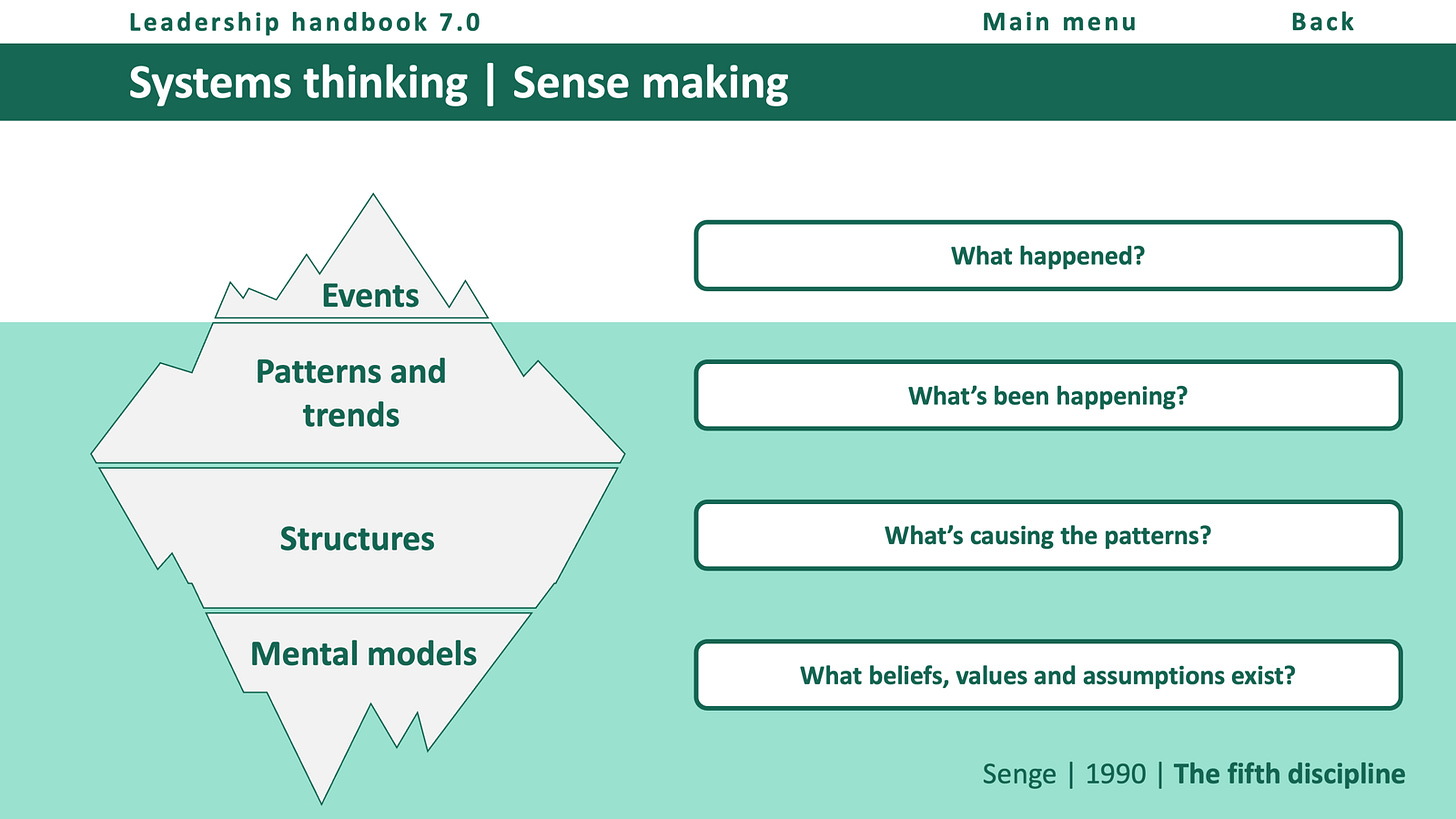 Leadership handbook 7.0 Main menu Back

Systems thinking | Sense making

Events

Patterns and trends

Structures

Mental models

What happened?

What's been happening?

What's causing the patterns?

What beliefs, values and assumptions exist?

Senge | 1990 | The fifth discipline